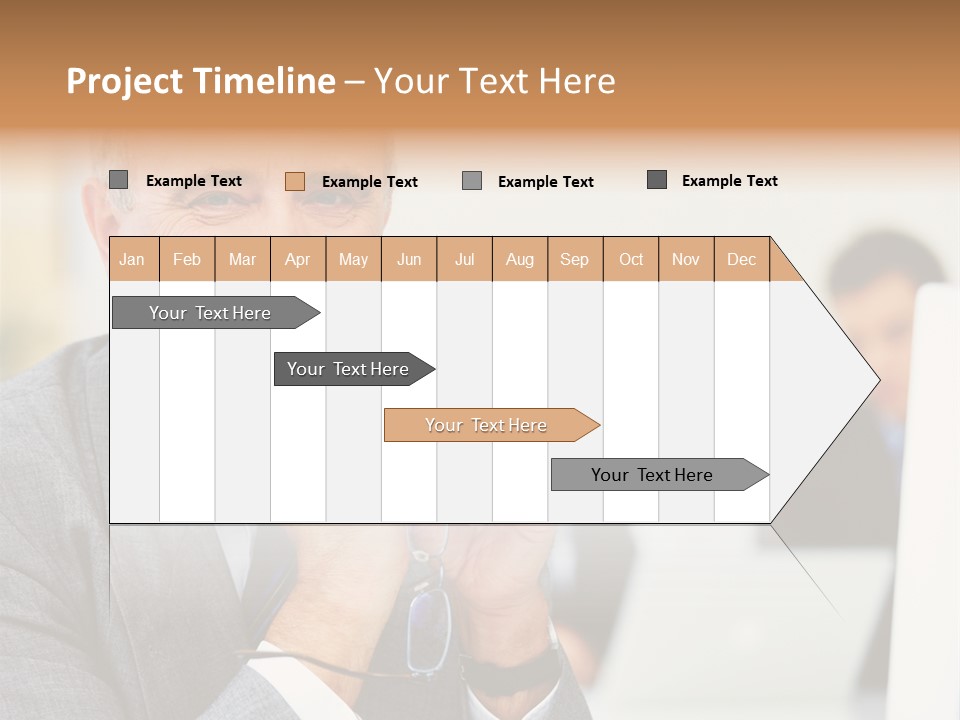 Project Timeline – Your Text Here

Example Text
Example Text
Example Text
Example Text

| Jan | Feb | Mar | Apr | May | Jun | Jul | Aug | Sep | Oct | Nov | Dec |
|---|---|---|---|---|---|---|---|---|---|---|---|

Your Text Here
Your Text Here
Your Text Here
Your Text Here